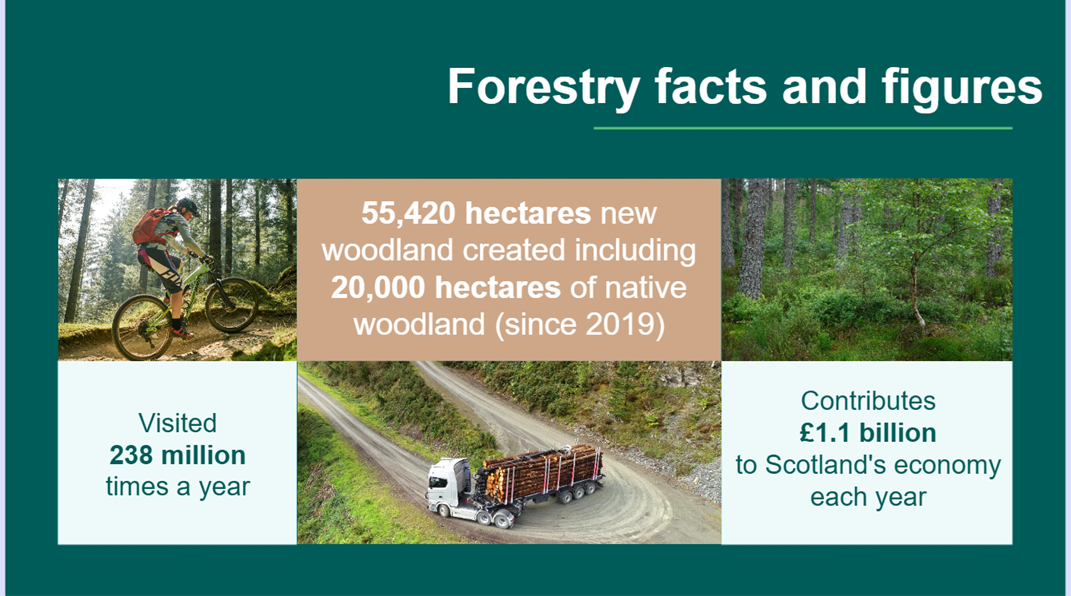 Forestry facts and figures

55,420 hectares new woodland created including 20,000 hectares of native woodland (since 2019)

Visited 238 million times a year

Contributes £1.1 billion to Scotland's economy each year